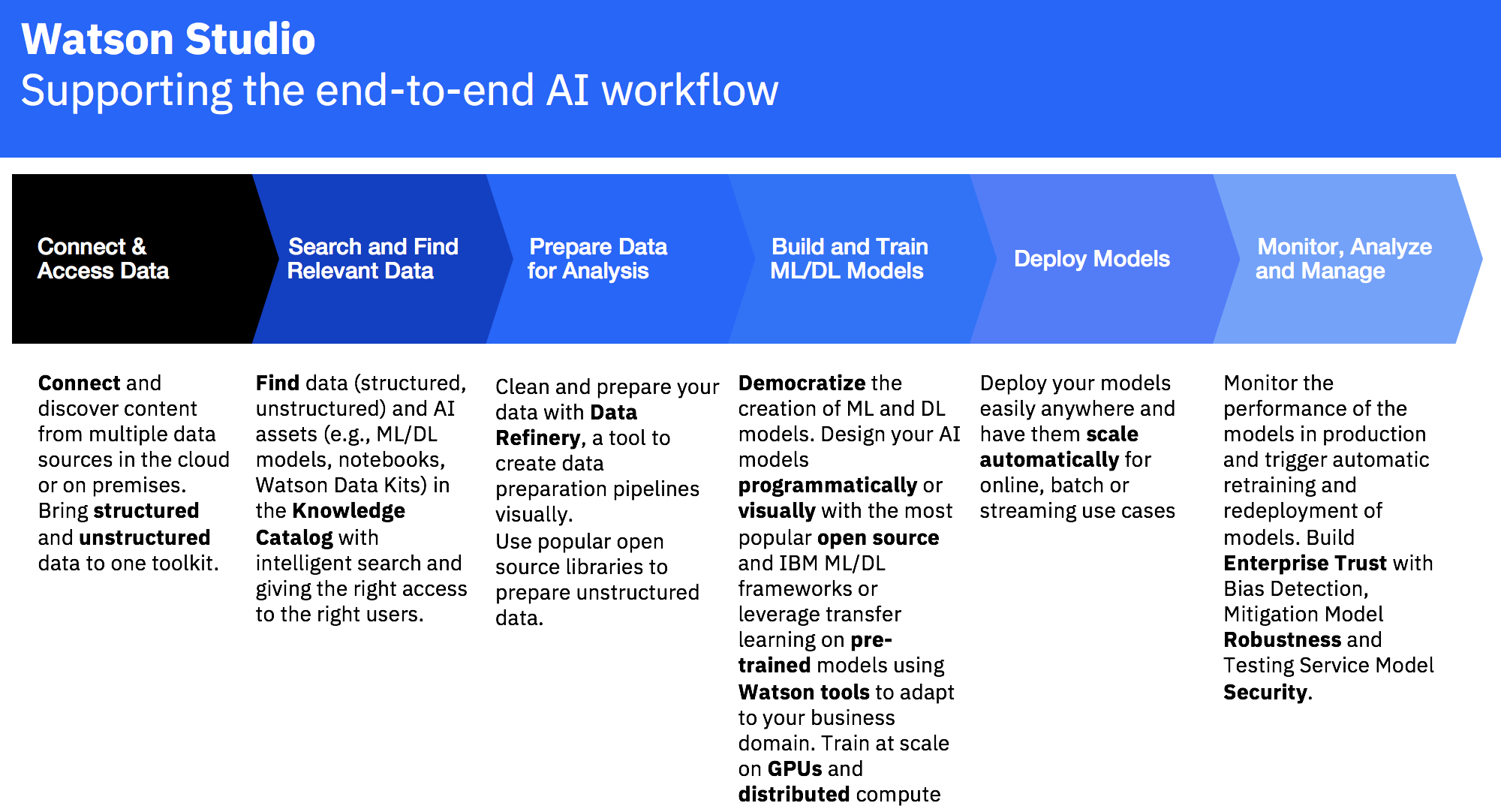 Watson Studio
Supporting the end-to-end AI workflow

Connect & Access Data

Search and Find Relevant Data

Prepare Data for Analysis

Build and Train ML/DL Models

Deploy Models

Monitor, Analyze and Manage

Connect and discover content from multiple data sources in the cloud or on premises. Bring structured and unstructured data to one toolkit.

Find data (structured, unstructured) and AI assets (e.g., ML/DL models, notebooks, Watson Data Kits) in the Knowledge Catalog with intelligent search and giving the right access to the right users.

Clean and prepare your data with Data Refinery, a tool to create data preparation pipelines visually.
Use popular open source libraries to prepare unstructured data.

Democratize the creation of ML and DL models. Design your AI models programmatically or visually with the most popular open source and IBM ML/DL frameworks or leverage transfer learning on pre-trained models using Watson tools to adapt to your business domain. Train at scale on GPUs and distributed compute

Deploy your models easily anywhere and have them scale automatically for online, batch or streaming use cases

Monitor the performance of the models in production and trigger automatic retraining and redeployment of models. Build Enterprise Trust with Bias Detection, Mitigation Model Robustness and Testing Service Model Security.